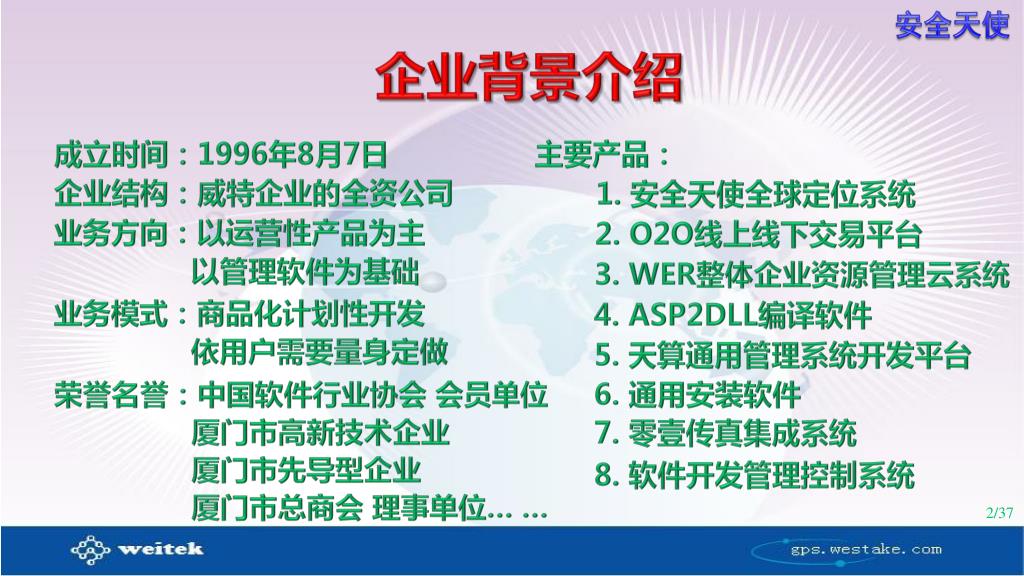 安全天使

企业背景介绍

成立时间：1996年8月7日
企业结构：威特企业的全资公司
业务方向：以运营性产品为主
以管理软件为基础
业务模式：商品化计划性开发
依用户需要量身定做
荣誉名誉：中国软件行业协会 会员单位
厦门市高新技术企业
厦门市先导型企业
厦门市总商会 理事单位... ...

主要产品：
1. 安全天使全球定位系统
2. O2O线上线下交易平台
3. WER整体企业资源管理云系统
4. ASP2DLL编译软件
5. 天算通用管理系统开发平台
6. 通用安装软件
7. 零壹传真集成系统
8. 软件开发管理控制系统

2/37

weitek

gps.westake.com